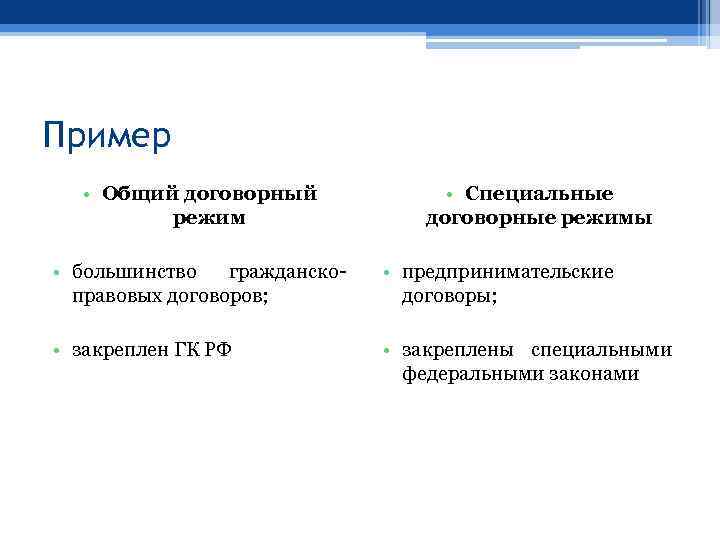 Пример

• Общий договорный режим

• большинство гражданско-правовых договоров;

• закреплен ГК РФ

• Специальные договорные режимы

• предпринимательские договоры;

• закреплены специальными федеральными законами